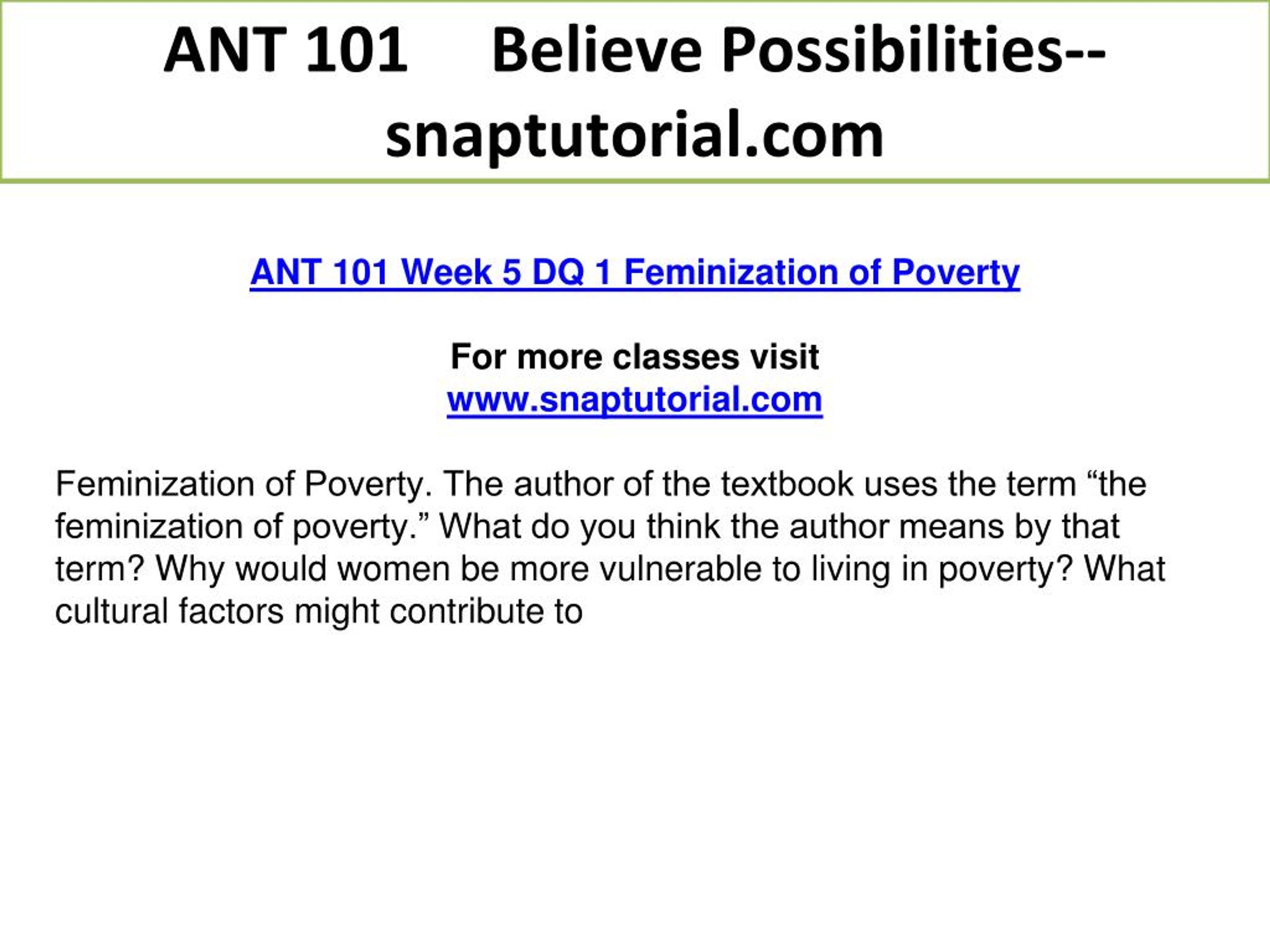 ANT 101 Believe Possibilities--snaptutorial.com

ANT 101 Week 5 DQ 1 Feminization of Poverty

For more classes visit
www.snaptutorial.com

Feminization of Poverty. The author of the textbook uses the term “the feminization of poverty.” What do you think the author means by that term? Why would women be more vulnerable to living in poverty? What cultural factors might contribute to